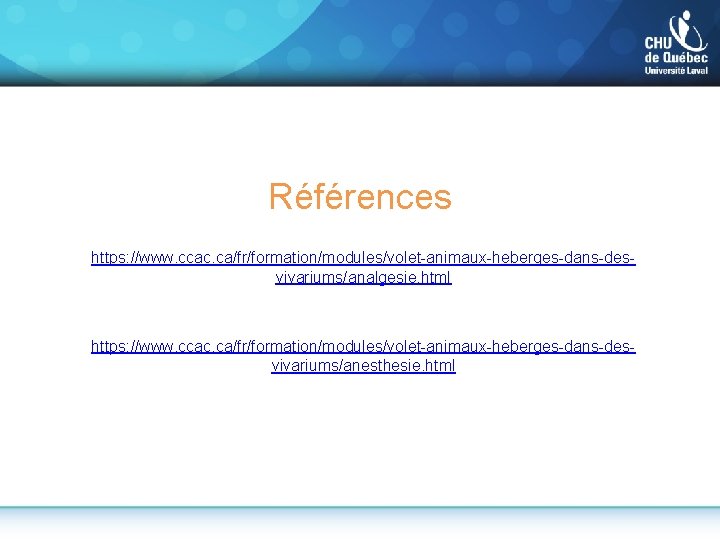 CHU de Québec Université Laval

Références

https://www.ccac.ca/fr/formation/modules/volet-animaux-heberges-dans-des-vivariums/analgesie.html

https://www.ccac.ca/fr/formation/modules/volet-animaux-heberges-dans-des-vivariums/anesthesie.html